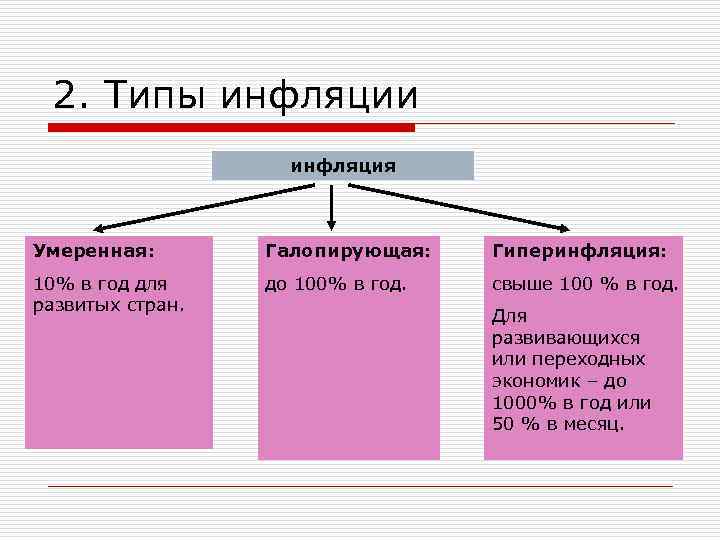 2. Типы инфляции

инфляция

Умеренная:

10% в год для развитых стран.

Галопирующая:

до 100% в год.

Гиперинфляция:

свыше 100 % в год.

Для развивающихся или переходных экономик – до 1000% в год или 50 % в месяц.